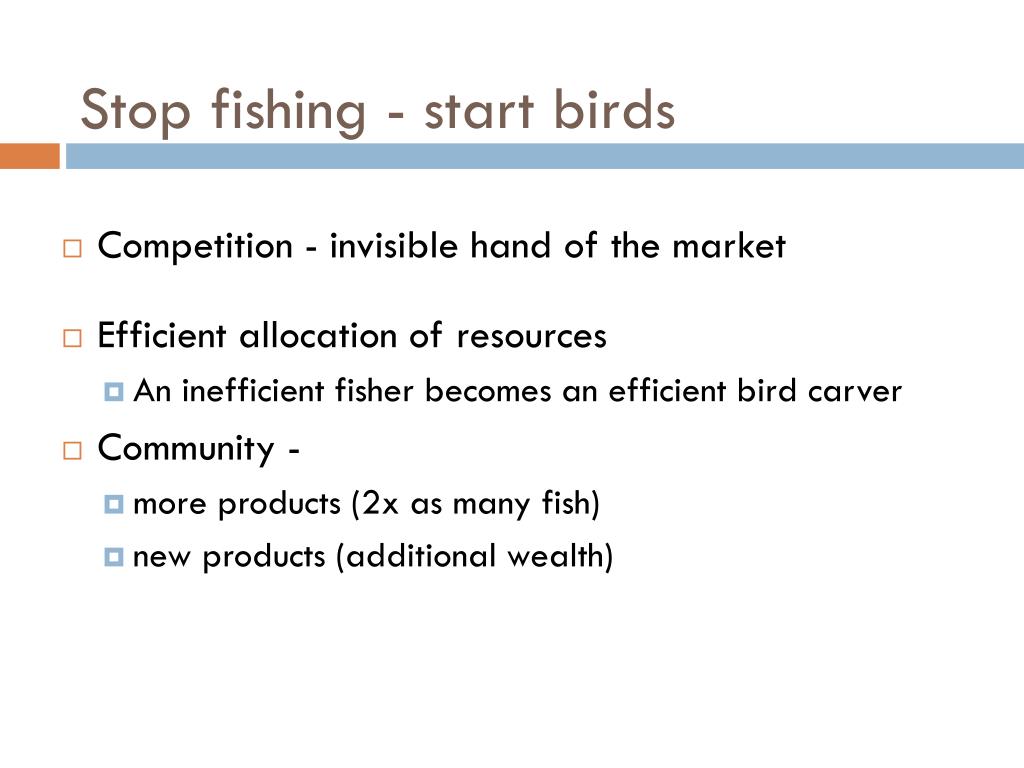 Stop fishing - start birds

Competition - invisible hand of the market

Efficient allocation of resources

An inefficient fisher becomes an efficient bird carver

Community -

more products (2x as many fish)

new products (additional wealth)